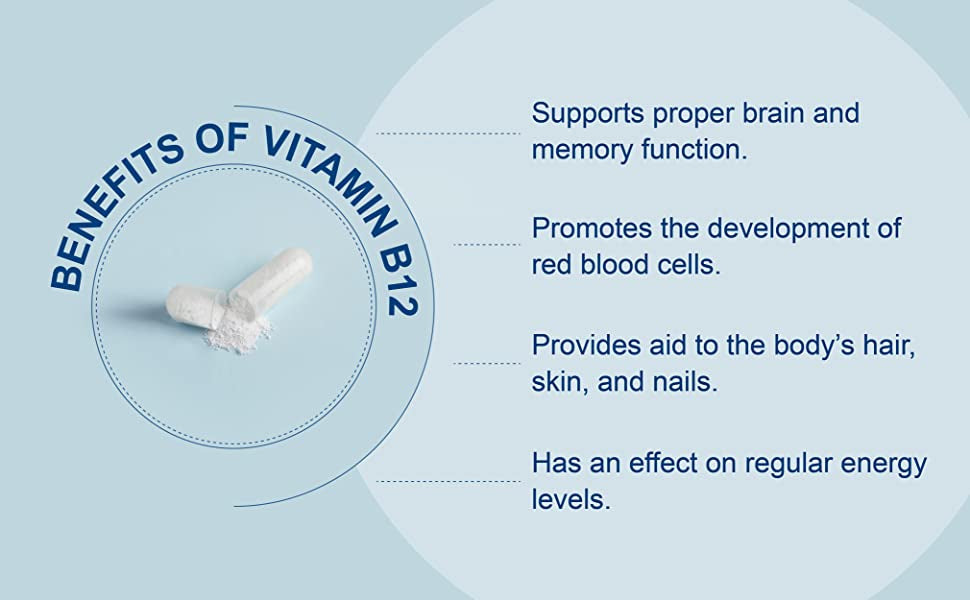 BENEFITS OF VITAMIN B12

Supports proper brain and memory function.

Promotes the development of red blood cells.

Provides aid to the body's hair, skin, and nails.

Has an effect on regular energy levels.